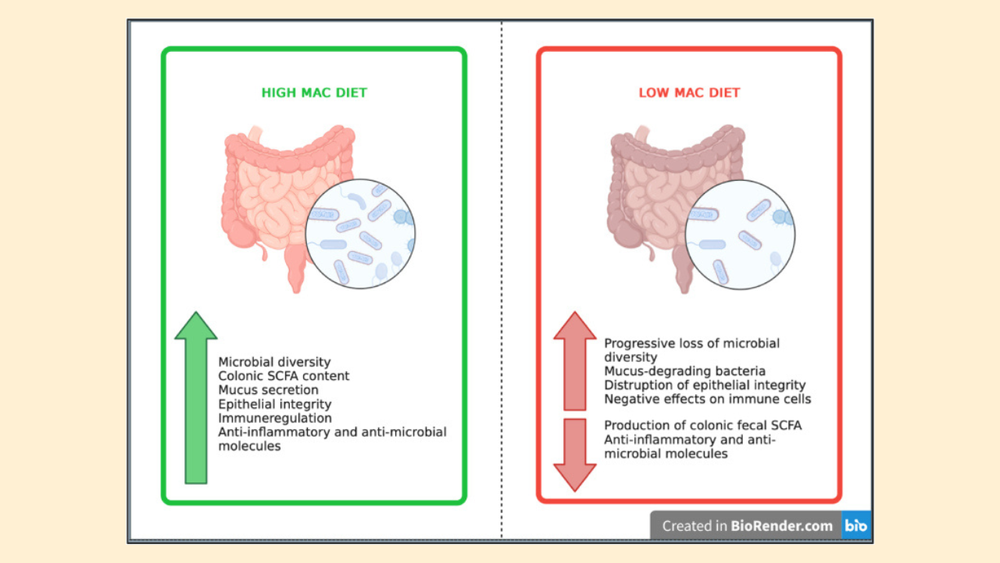 HIGH MAC DIET

Microbial diversity
Colonic SCFA content
Mucus secretion
Epithelial integrity
Immuneregulation
Anti-inflammatory and anti-microbial molecules

LOW MAC DIET

Progressive loss of microbial diversity
Mucus-degrading bacteria
Distruption of epithelial integrity
Negative effects on immune cells

Production of colonic fecal SCFA
Anti-inflammatory and anti-microbial molecules

Created in BioRender.com bio